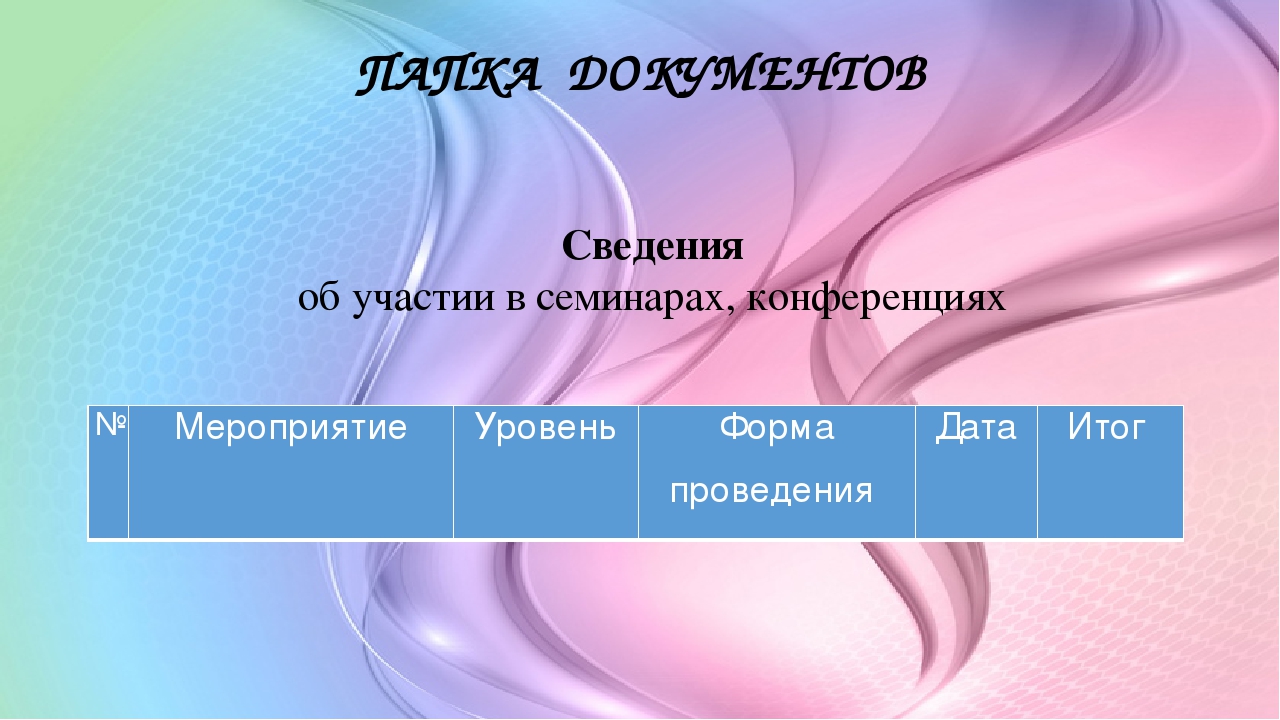 ПАПКА ДОКУМЕНТОВ

Сведения
об участии в семинарах, конференциях

| № | Мероприятие | Уровень | Форма проведения | Дата | Итог |
|---|---|---|---|---|---|